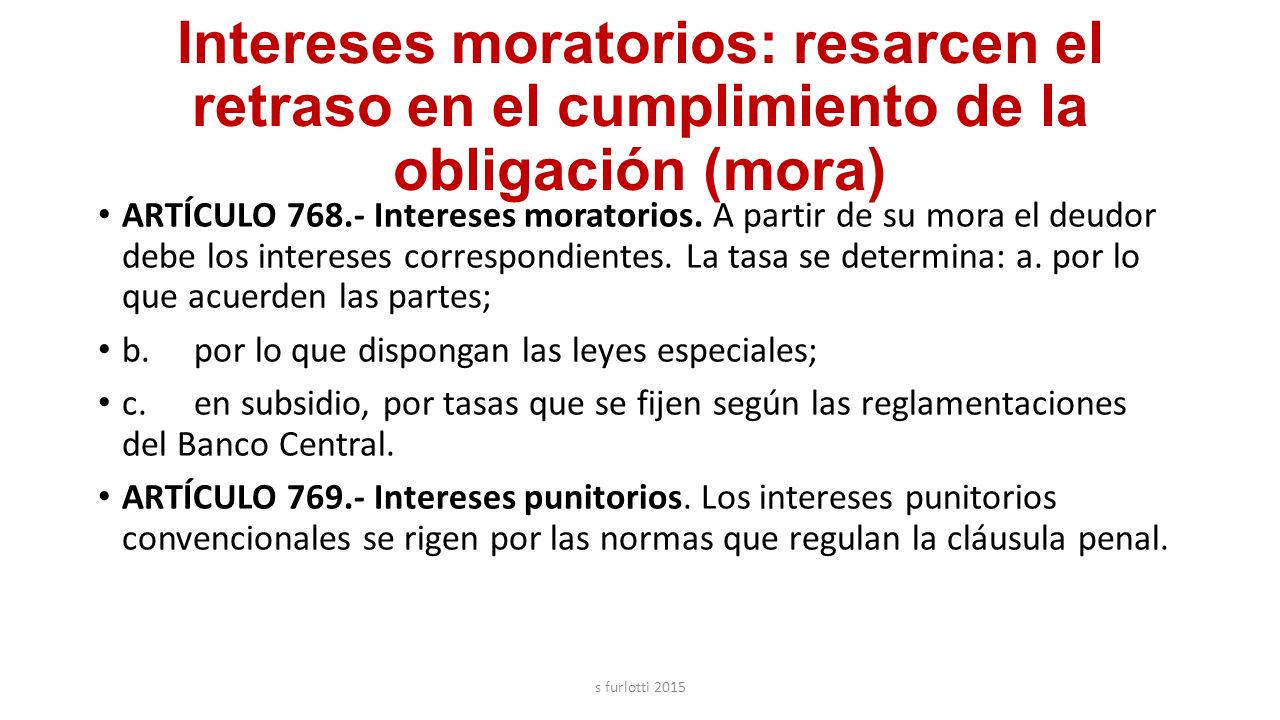 Intereses moratorios: resarcen el retraso en el cumplimiento de la obligación (mora)

• ARTÍCULO 768.- Intereses moratorios. A partir de su mora el deudor debe los intereses correspondientes. La tasa se determina: a. por lo que acuerden las partes;

• b. por lo que dispongan las leyes especiales;

• c. en subsidio, por tasas que se fijen según las reglamentaciones del Banco Central.

• ARTÍCULO 769.- Intereses punitorios. Los intereses punitorios convencionales se rigen por las normas que regulan la cláusula penal.

s furlotti 2015